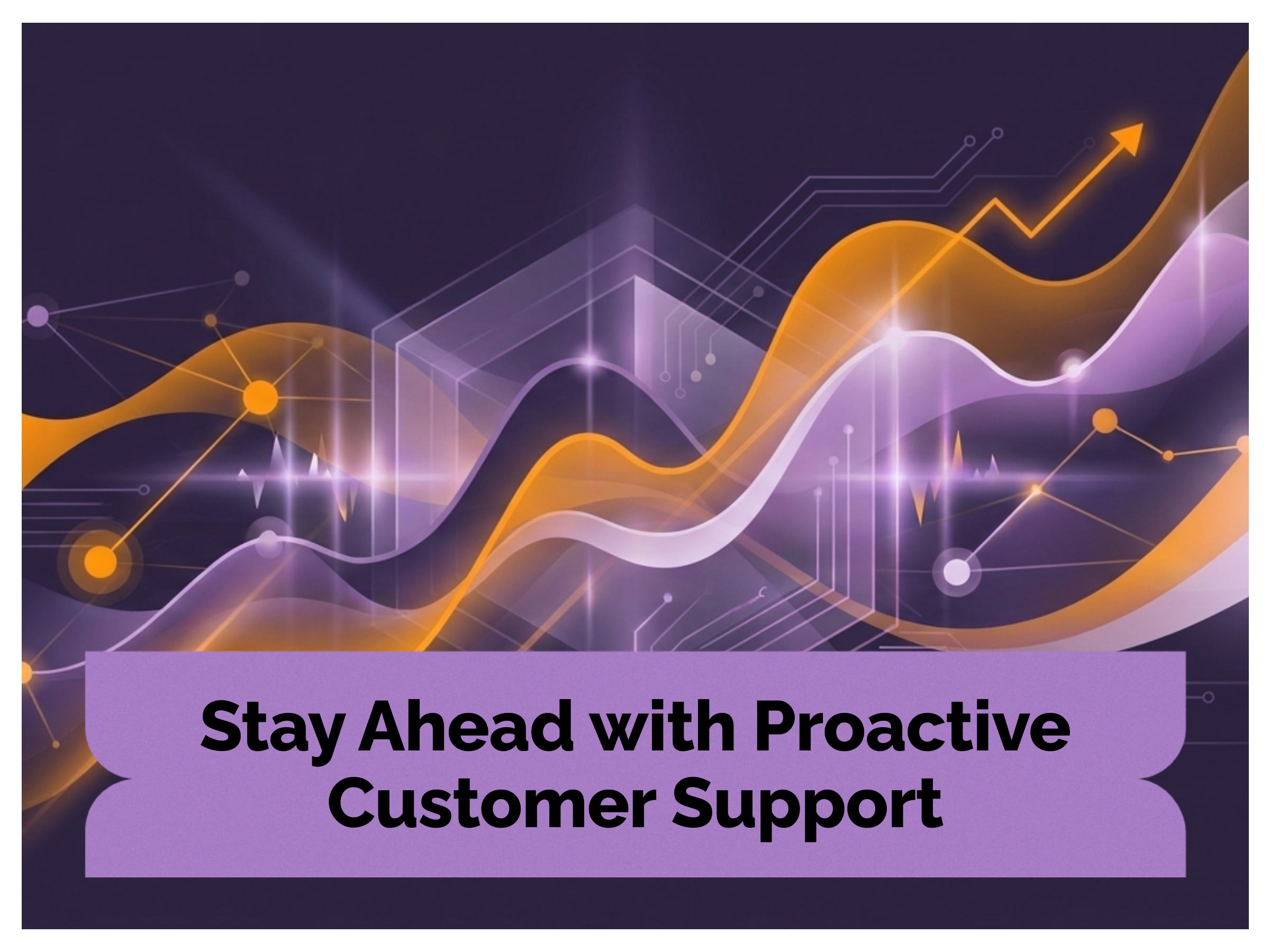 Stay Ahead with Proactive Customer Support